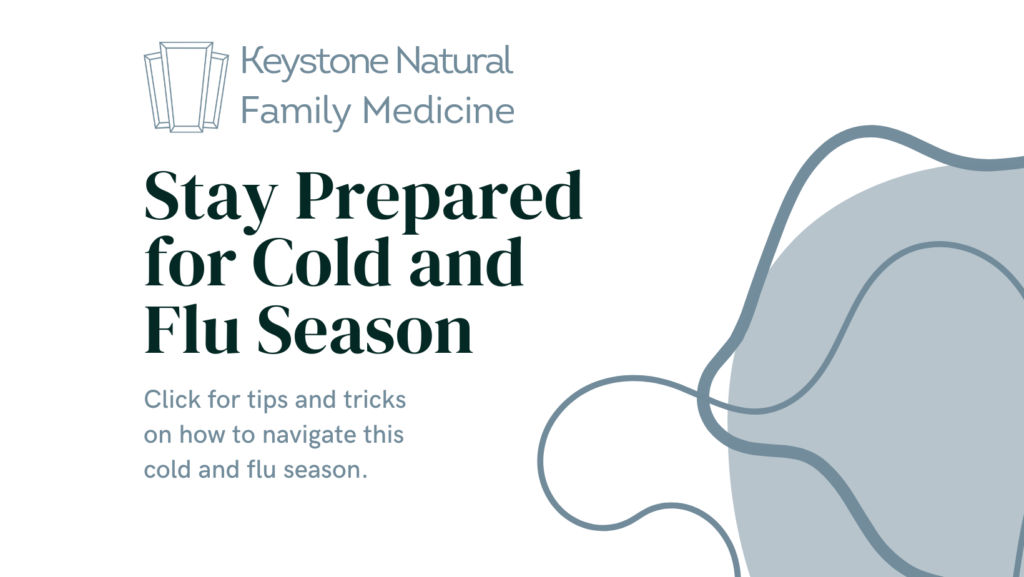 Keystone Natural
Family Medicine

Stay Prepared for Cold and Flu Season

Click for tips and tricks on how to navigate this cold and flu season.